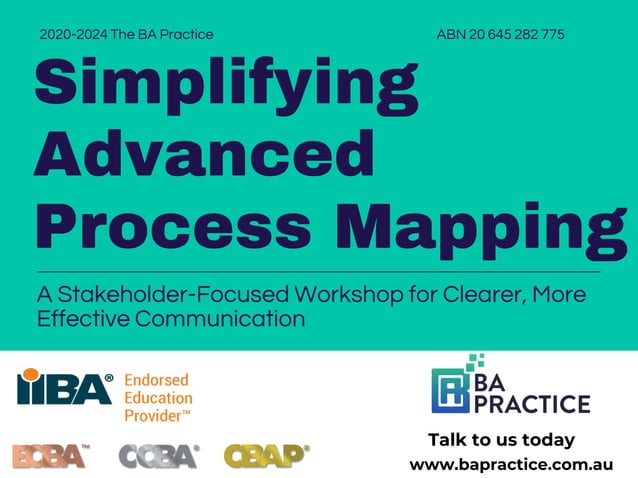 2020-2024 The BA Practice

ABN 20 645 282 775

Simplifying Advanced Process Mapping

A Stakeholder-Focused Workshop for Clearer, More Effective Communication

IIBA® Endorsed Education Provider™

ECBA™ CCBA® CBAP®

BA PRACTICE

Talk to us today
www.bapractice.com.au